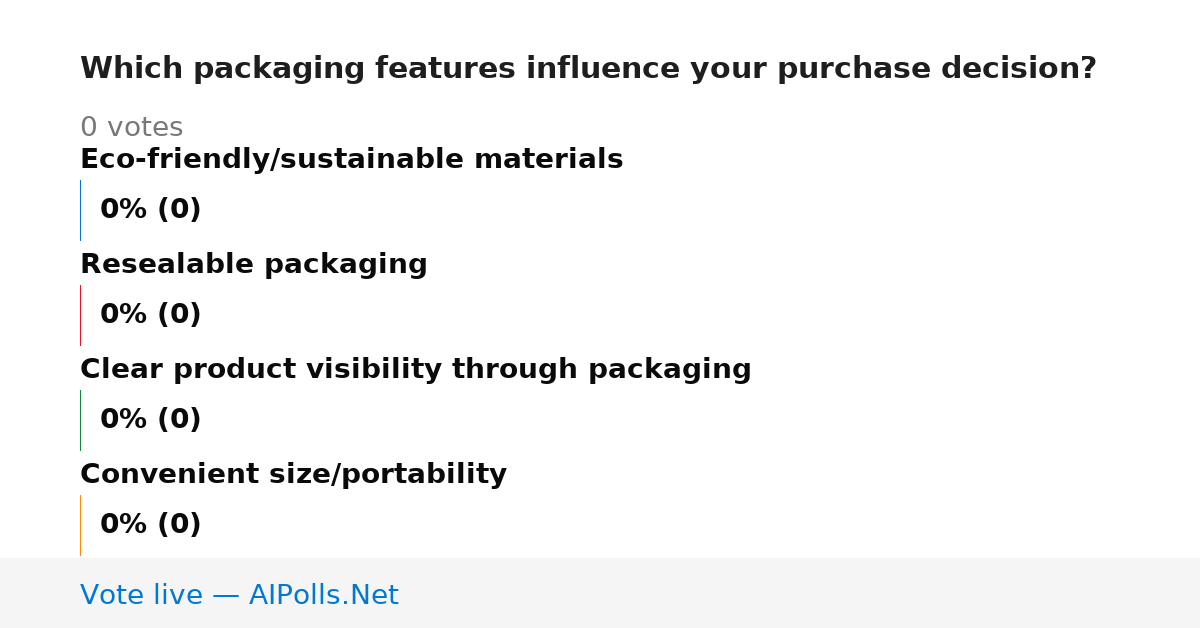 Which packaging features influence your purchase decision?

0 votes

Eco-friendly/sustainable materials

0% (0)

Resealable packaging

0% (0)

Clear product visibility through packaging

0% (0)

Convenient size/portability

0% (0)

Vote live — AIPolls.Net